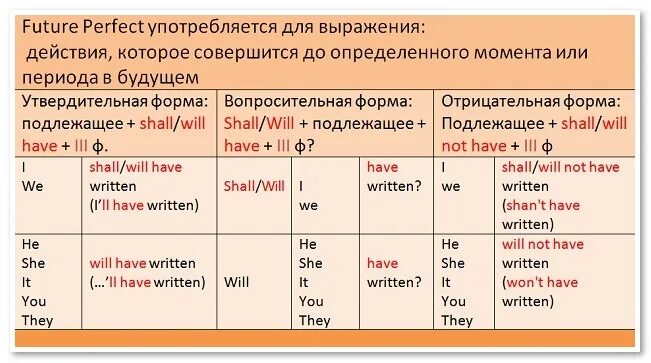 Future Perfect употребляется для выражения:
действия, которое совершится до определенного момента или периода в будущем

| Утвердительная форма: подлежащее + shall/will have + III ф. | | Вопросительная форма: Shall/Will + подлежащее + have + III ф? | | | Отрицательная форма: Подлежащее + shall/will not have + III ф | |
|---|---|---|---|---|---|---|
| I We | shall/will have written (I'll have written) | Shall/Will | I we | have written? | I we | shall/will not have written (shan't have written) |
| He She It You They | will have written (…'ll have written) | Will | He She It You They | have written? | He She It You They | will not have written (won't have written) |